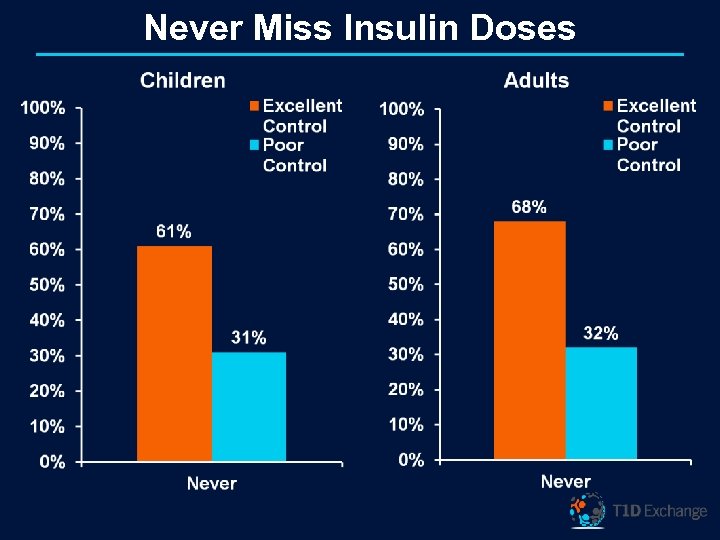 Never Miss Insulin Doses

Children

Excellent Control
Poor Control

100%
90%
80%
70%
60%
50%
40%
30%
20%
10%
0%

61%
31%

Never

Adults

Excellent Control
Poor Control

100%
90%
80%
70%
60%
50%
40%
30%
20%
10%
0%

68%
32%

Never

T1D Exchange